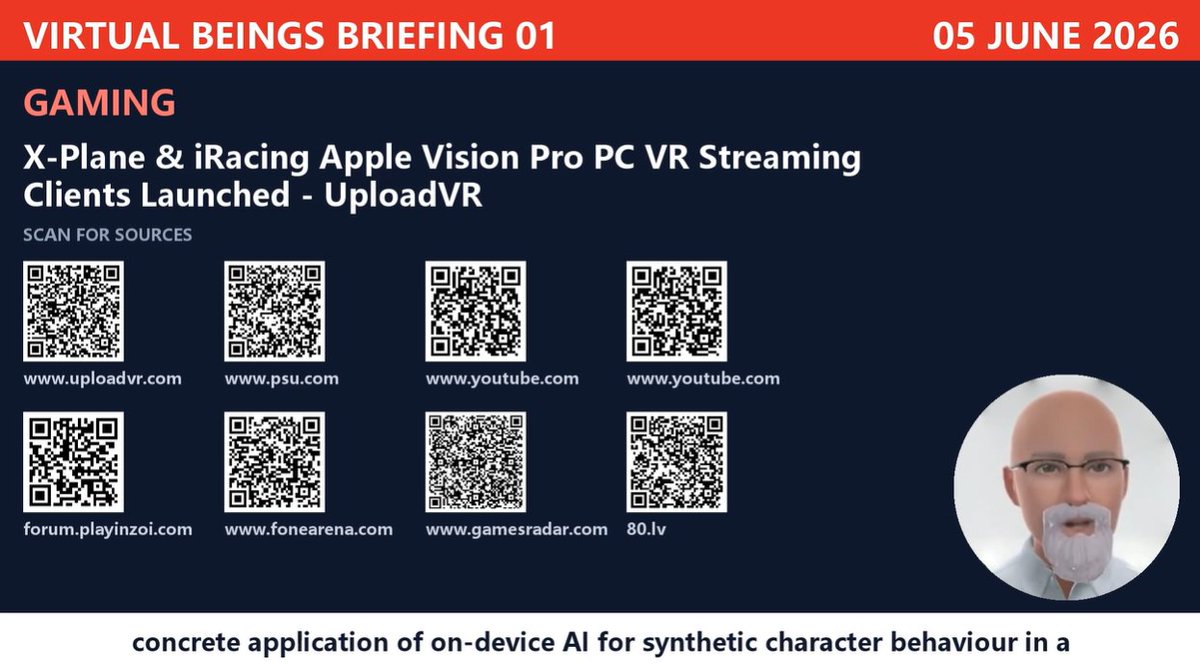 VIRTUAL BEINGS BRIEFING 01

05 JUNE 2026

GAMING

X-Plane & iRacing Apple Vision Pro PC VR Streaming Clients Launched - UploadVR

SCAN FOR SOURCES

www.uploadvr.com

www.psu.com

www.youtube.com

www.youtube.com

forum.playinzoi.com

www.fonearena.com

www.gamesradar.com

80.lv

concrete application of on-device AI for synthetic character behaviour in a